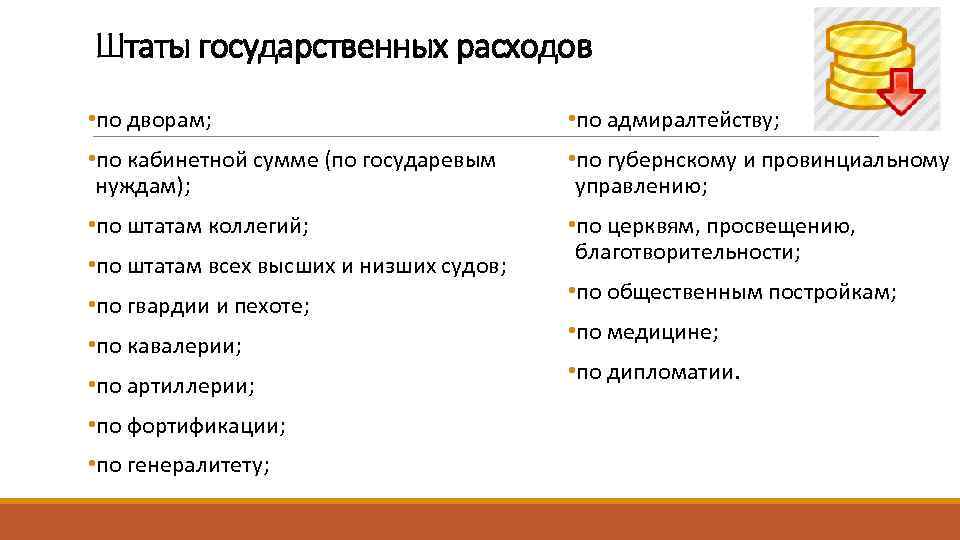 Штаты государственных расходов

•по дворам;

•по кабинетной сумме (по государевым нуждам);

•по штатам коллегий;

•по штатам всех высших и низших судов;

•по гвардии и пехоте;

•по кавалерии;

•по артиллерии;

•по фортификации;

•по генералитету;

•по адмиралтейству;

•по губернскому и провинциальному управлению;

•по церквям, просвещению, благотворительности;

•по общественным постройкам;

•по медицине;

•по дипломатии.